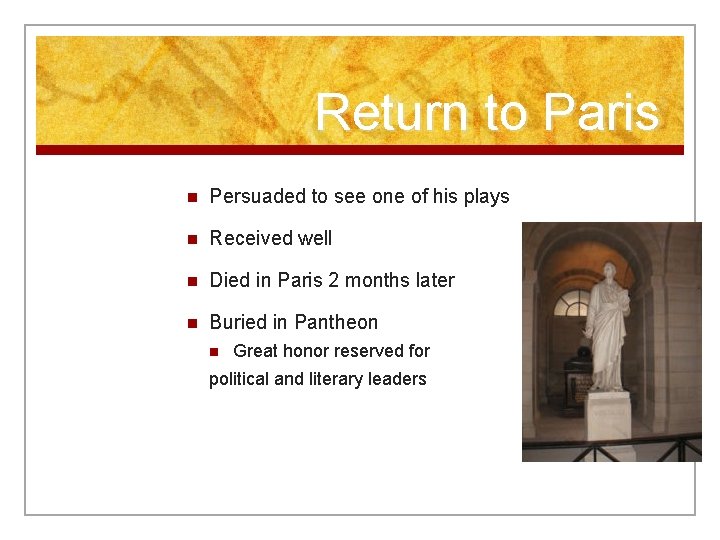 Return to Paris

Persuaded to see one of his plays

Received well

Died in Paris 2 months later

Buried in Pantheon

Great honor reserved for political and literary leaders